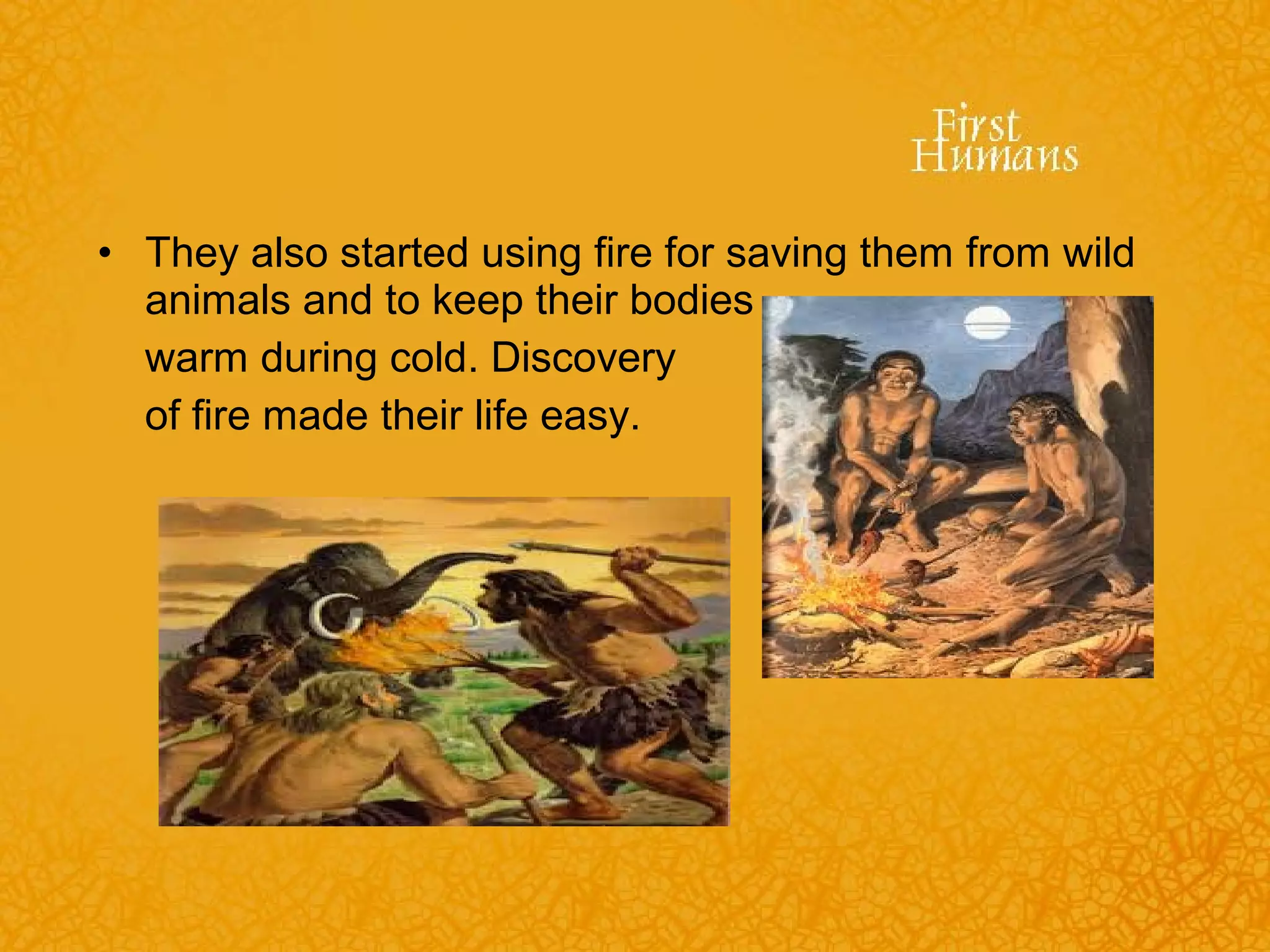 First Humans

• They also started using fire for saving them from wild animals and to keep their bodies warm during cold. Discovery of fire made their life easy.